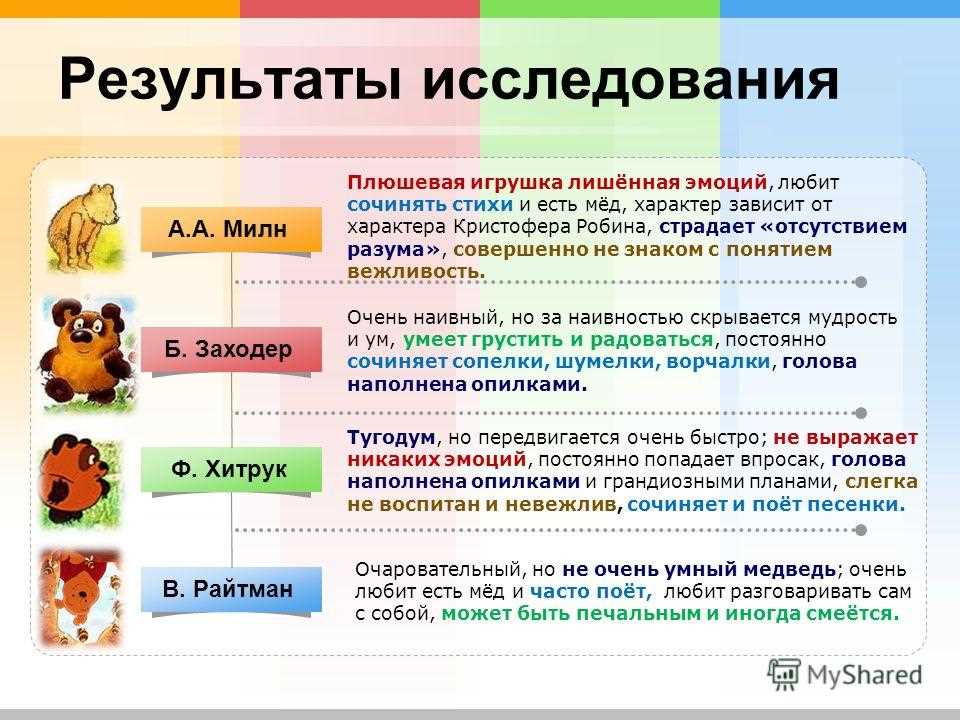 Результаты исследования

А.А. Милн

Плюшевая игрушка лишённая эмоций, любит сочинять стихи и есть мёд, характер зависит от характера Кристофера Робина, страдает «отсутствием разума», совершенно не знаком с понятием вежливость.

Б. Заходер

Очень наивный, но за наивностью скрывается мудрость и ум, умеет грустить и радоваться, постоянно сочиняет сопелки, шумелки, ворчалки, голова наполнена опилками.

Ф. Хитрук

Тугодум, но передвигается очень быстро; не выражает никаких эмоций, постоянно попадает впросак, голова наполнена опилками и грандиозными планами, слегка не воспитан и невежлив, сочиняет и поёт песенки.

В. Райтман

Очаровательный, но не очень умный медведь; очень любит есть мёд и часто поёт, любит разговаривать сам с собой, может быть печальным и иногда смеётся.

MyShared